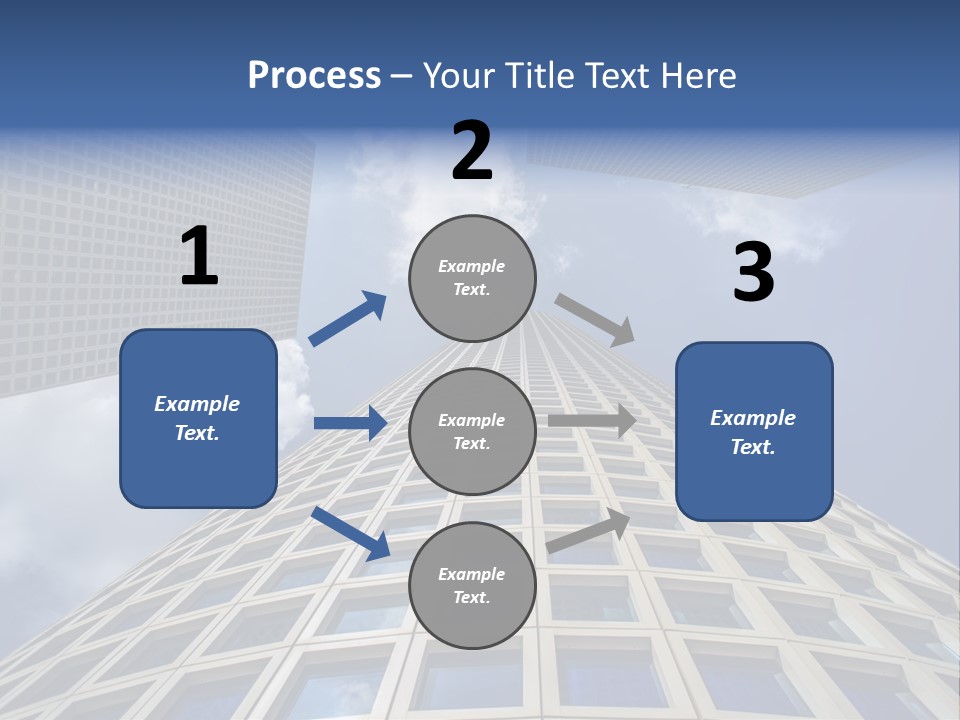 Process – Your Title Text Here

1

Example Text.

2

Example Text.

Example Text.

Example Text.

3

Example Text.